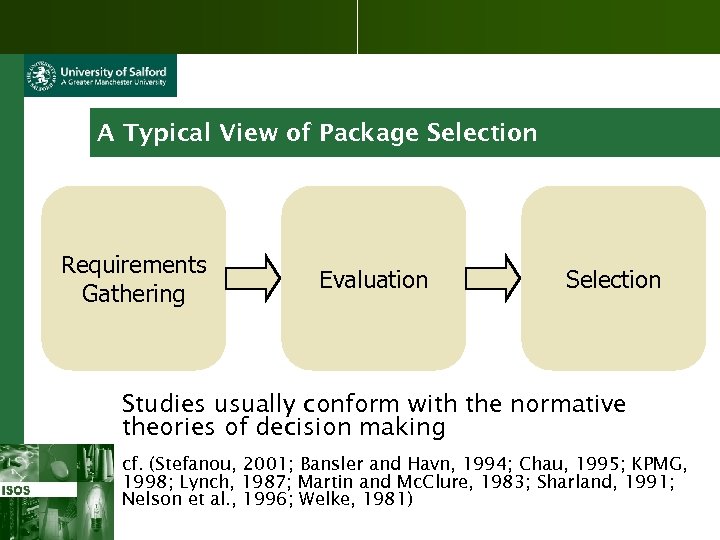 University of Salford
A Greater Manchester University

A Typical View of Package Selection

Requirements Gathering

Evaluation

Selection

Studies usually conform with the normative theories of decision making

cf. (Stefanou, 2001; Bansler and Havn, 1994; Chau, 1995; KPMG, 1998; Lynch, 1987; Martin and McClure, 1983; Sharland, 1991; Nelson et al., 1996; Welke, 1981)

ISOS